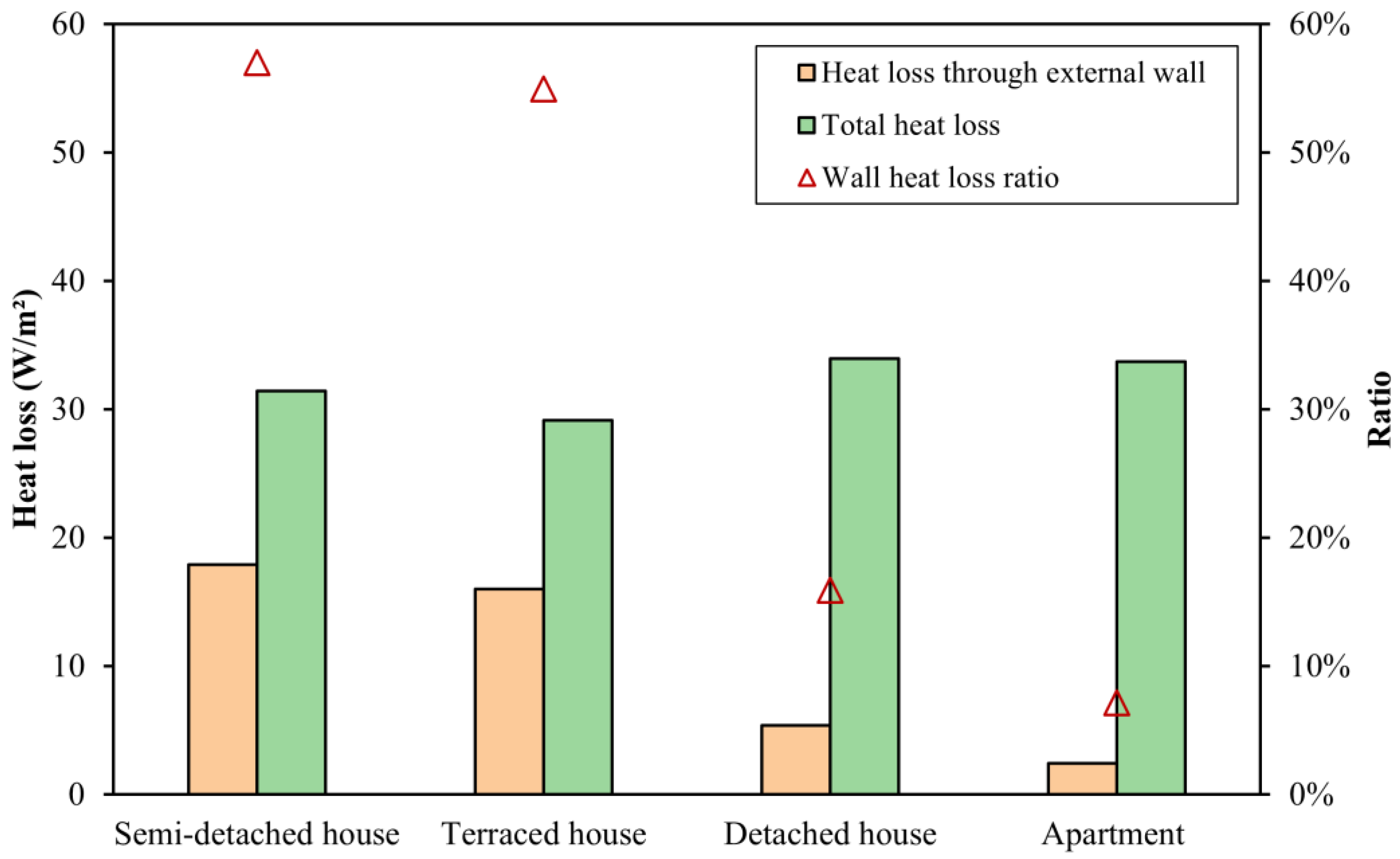 Heat loss through external wall
Total heat loss
Wall heat loss ratio

Heat loss (W/m²)

60
50
40
30
20
10
0

Ratio

60%
50%
40%
30%
20%
10%
0%

Semi-detached house
Terraced house
Detached house
Apartment